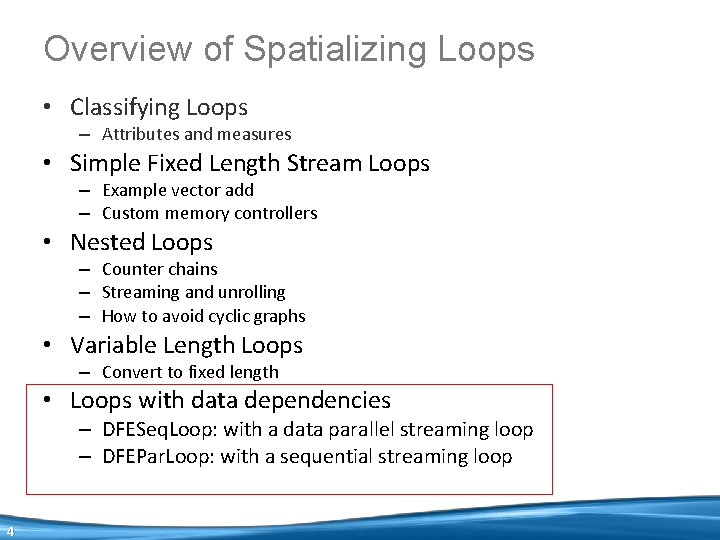 Overview of Spatializing Loops

• Classifying Loops
– Attributes and measures
• Simple Fixed Length Stream Loops
– Example vector add
– Custom memory controllers
• Nested Loops
– Counter chains
– Streaming and unrolling
– How to avoid cyclic graphs
• Variable Length Loops
– Convert to fixed length
• Loops with data dependencies
– DFESeqLoop: with a data parallel streaming loop
– DFEParLoop: with a sequential streaming loop

4